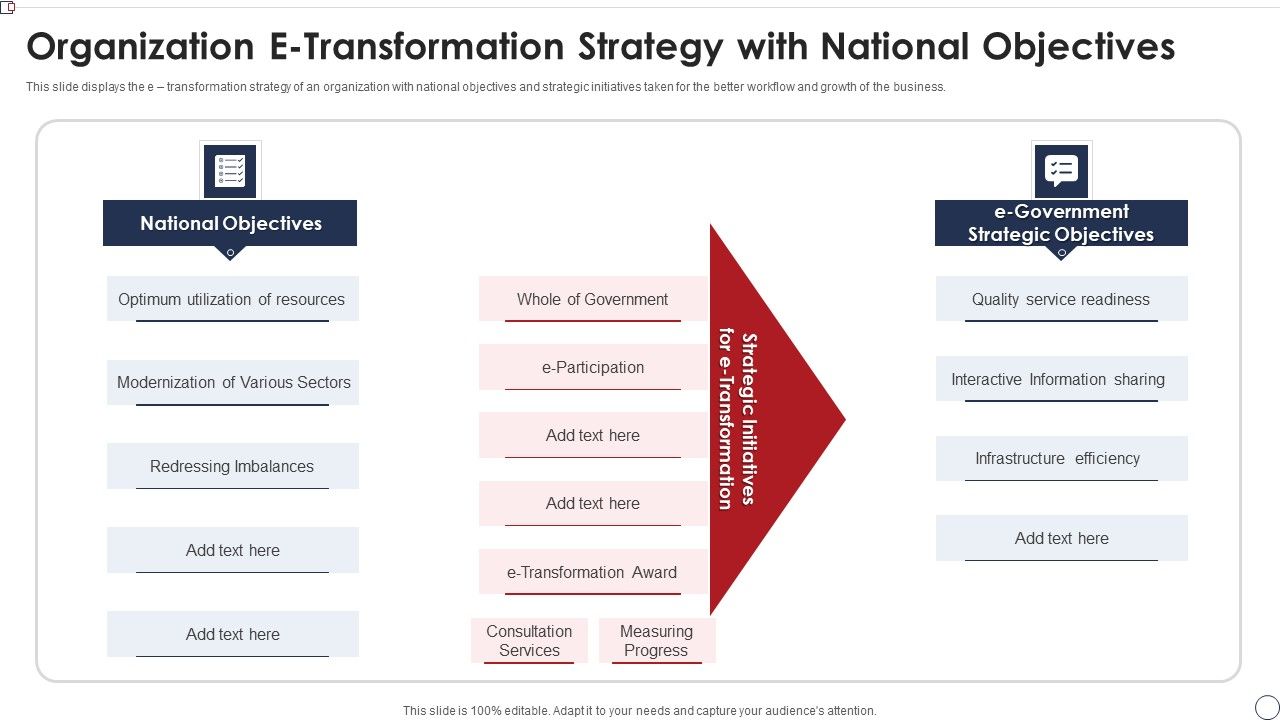 Organization E-Transformation Strategy with National Objectives

This slide displays the e – transformation strategy of an organization with national objectives and strategic initiatives taken for the better workflow and growth of the business.

National Objectives

Optimum utilization of resources

Modernization of Various Sectors

Redressing Imbalances

Add text here

Add text here

Whole of Government

e-Participation

Add text here

Add text here

e-Transformation Award

Consultation Services

Measuring Progress

Strategic Initiatives for e-Transformation

e-Government Strategic Objectives

Quality service readiness

Interactive Information sharing

Infrastructure efficiency

Add text here

This slide is 100% editable. Adapt it to your needs and capture your audience's attention.